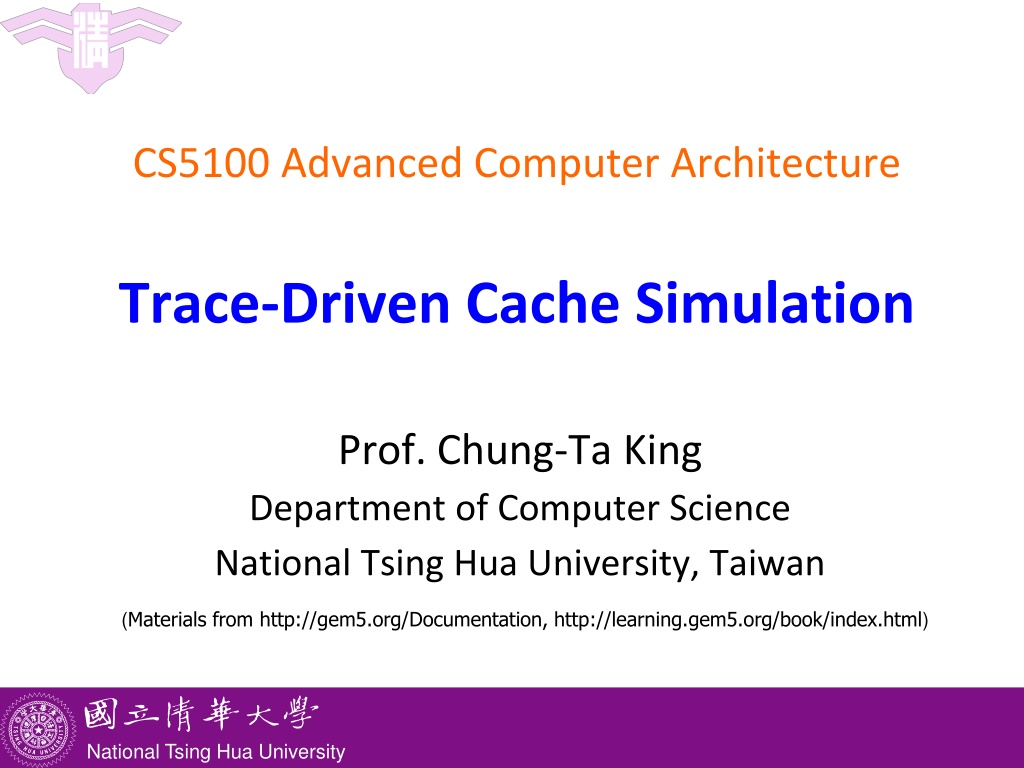 CS5100 Advanced Computer Architecture

Trace-Driven Cache Simulation

Prof. Chung-Ta King
Department of Computer Science
National Tsing Hua University, Taiwan

(Materials from http://gem5.org/Documentation, http://learning.gem5.org/book/index.html)

國立清華大學
National Tsing Hua University